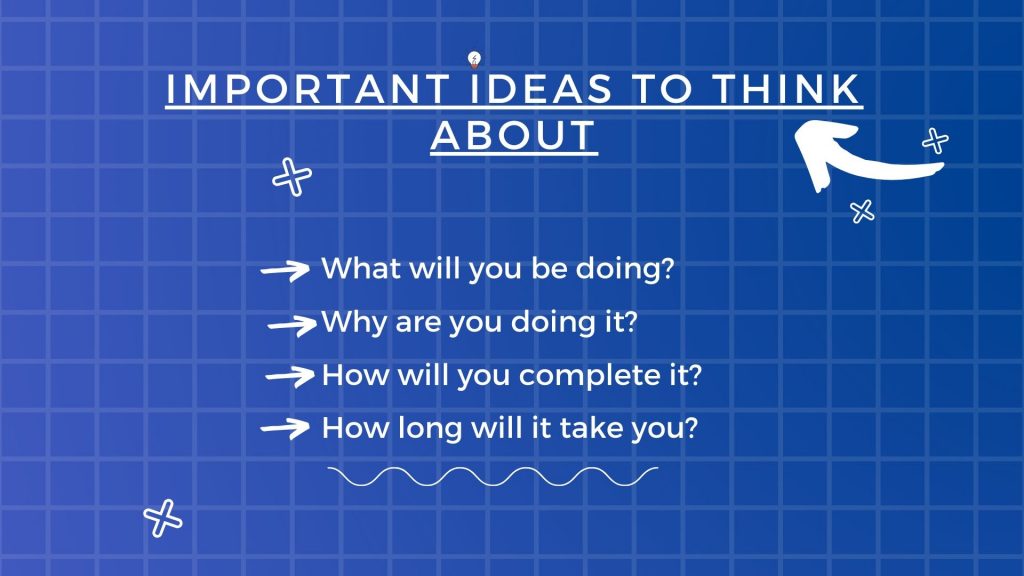 IMPORTANT IDEAS TO THINK ABOUT

What will you be doing?

Why are you doing it?

How will you complete it?

How long will it take you?